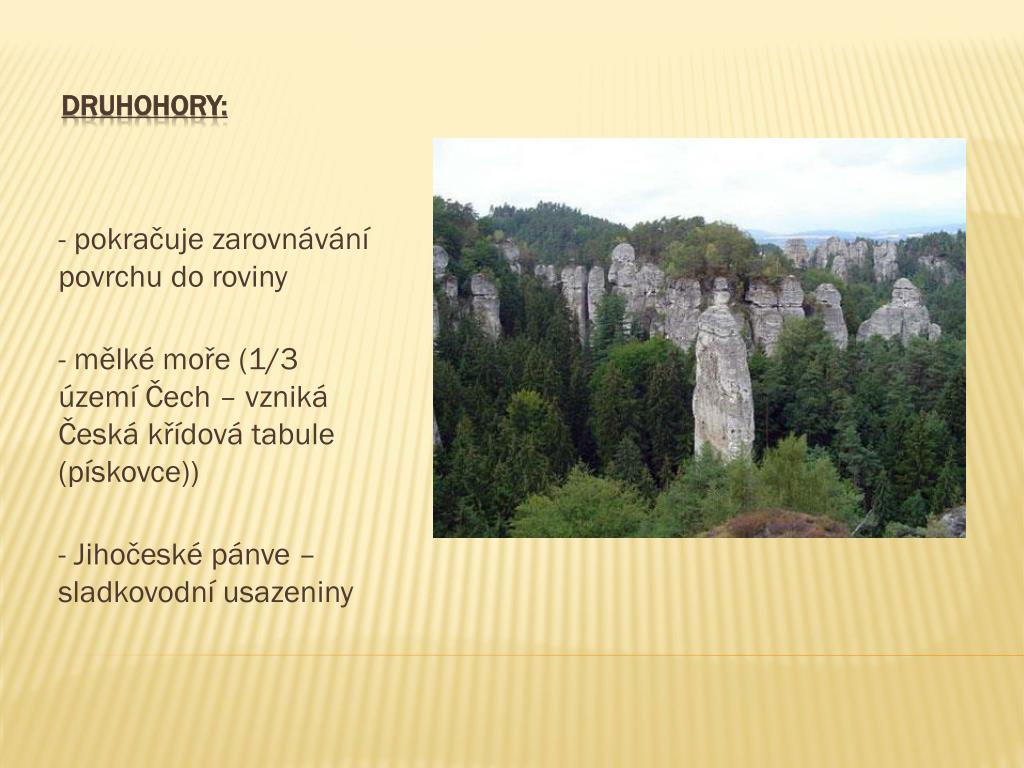 DRUHOHORY:

- pokračuje zarovnávání povrchu do roviny

- mělké moře (1/3 území Čech – vzniká Česká křídová tabule (pískovce))

- Jihočeské pánve – sladkovodní usazeniny